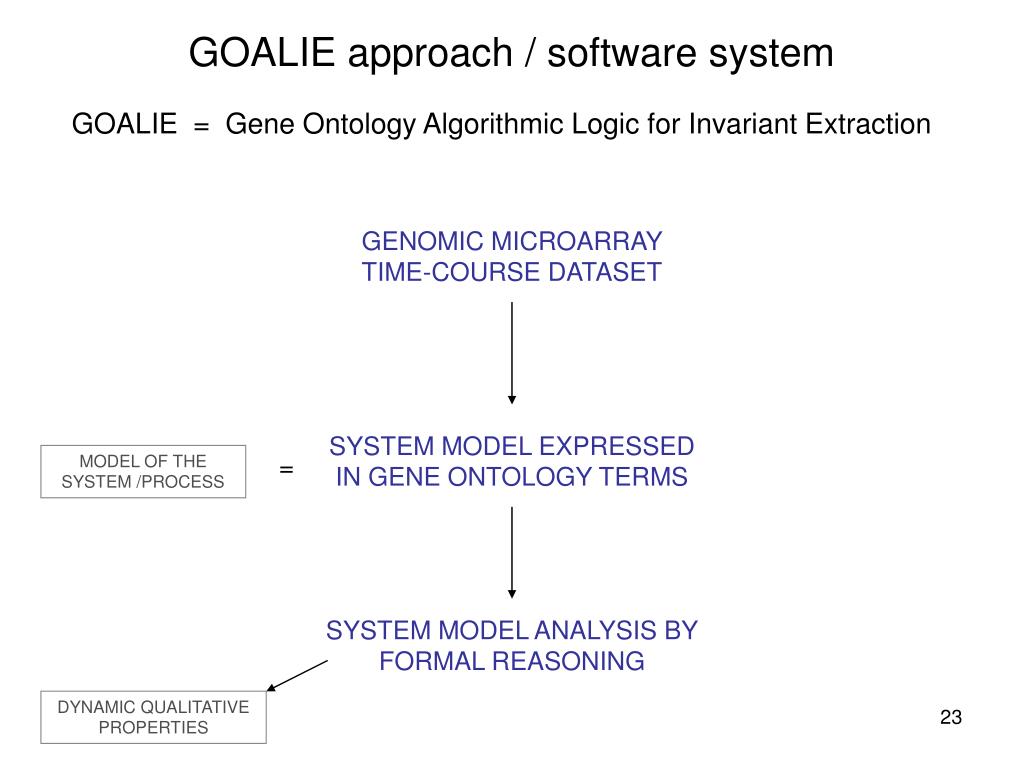 GOALIE approach / software system

GOALIE = Gene Ontology Algorithmic Logic for Invariant Extraction

GENOMIC MICROARRAY
TIME-COURSE DATASET

MODEL OF THE SYSTEM /PROCESS

=

SYSTEM MODEL EXPRESSED
IN GENE ONTOLOGY TERMS

SYSTEM MODEL ANALYSIS BY
FORMAL REASONING

DYNAMIC QUALITATIVE PROPERTIES

23